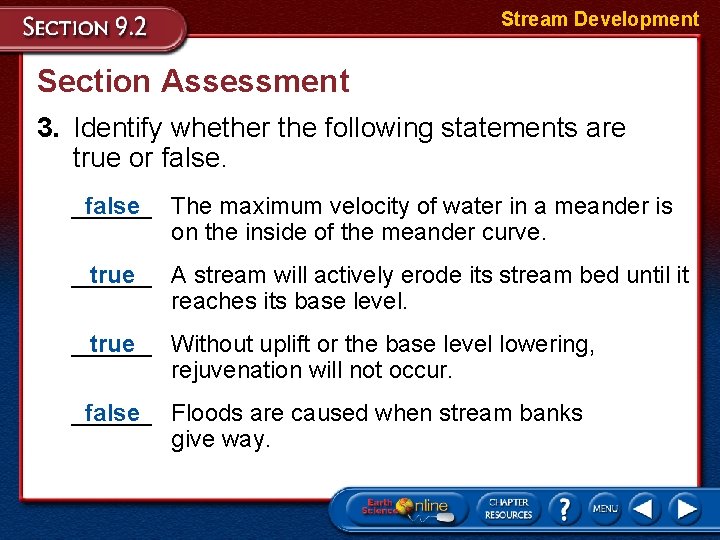 SECTION 9.2

Stream Development

Section Assessment

3. Identify whether the following statements are true or false.

false The maximum velocity of water in a meander is on the inside of the meander curve.

true A stream will actively erode its stream bed until it reaches its base level.

true Without uplift or the base level lowering, rejuvenation will not occur.

false Floods are caused when stream banks give way.

Earth Science Online

CHAPTER RESOURCES

?

MENU